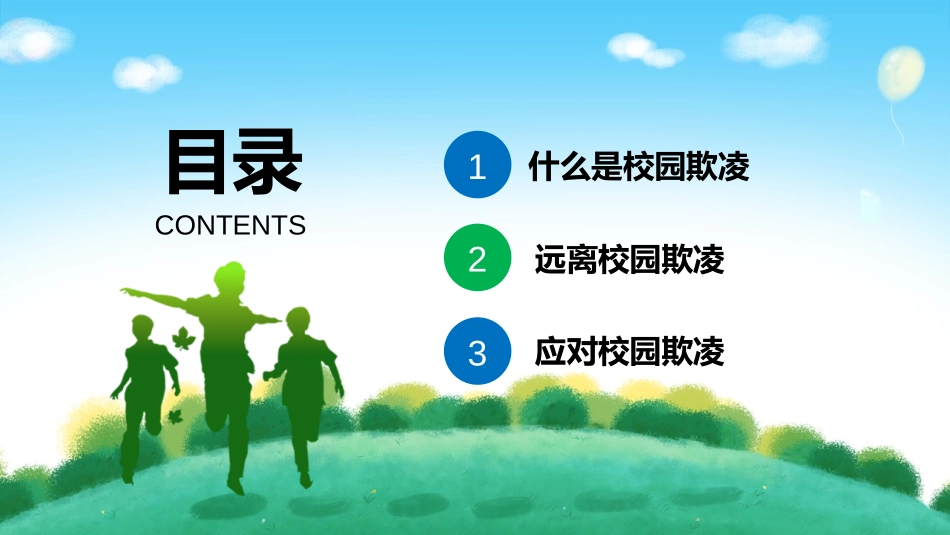 目录
CONTENTS

1 什么是校园欺凌

2 远离校园欺凌

3 应对校园欺凌